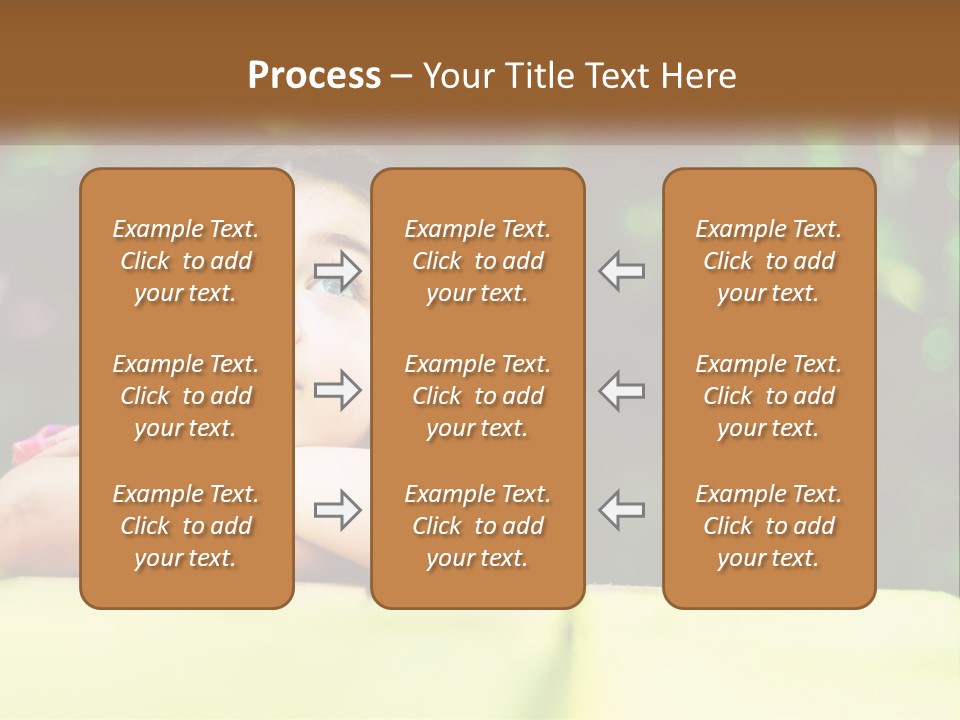 Process – Your Title Text Here

Example Text. Click to add your text.

Example Text. Click to add your text.

Example Text. Click to add your text.

Example Text. Click to add your text.

Example Text. Click to add your text.

Example Text. Click to add your text.

Example Text. Click to add your text.

Example Text. Click to add your text.

Example Text. Click to add your text.